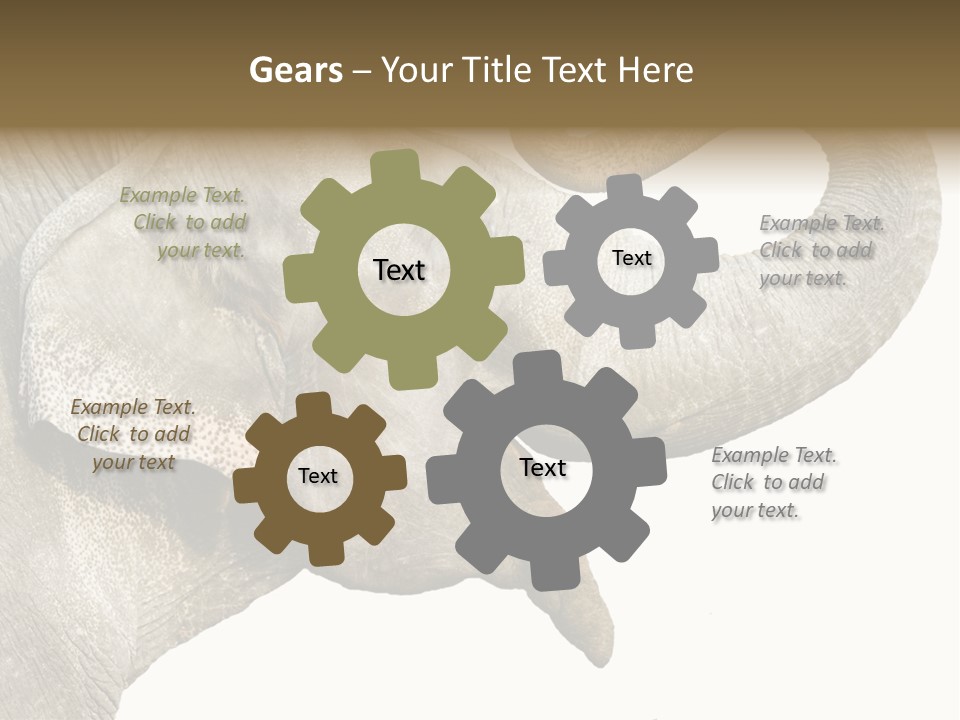 Gears – Your Title Text Here

Example Text. Click to add your text.

Text

Text

Example Text. Click to add your text.

Example Text. Click to add your text

Text

Text

Example Text. Click to add your text.